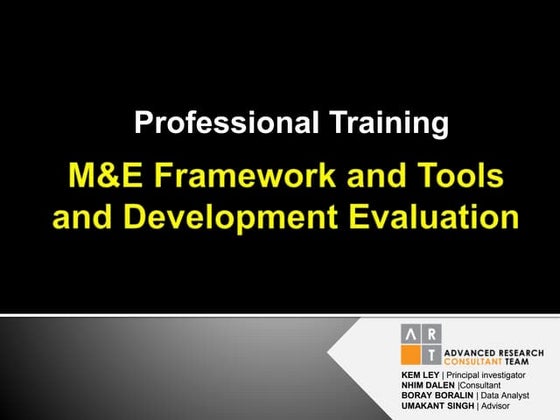 Professional Training

M&E Framework and Tools and Development Evaluation

A R T

ADVANCED RESEARCH CONSULTANT TEAM

KEM LEY | Principal investigator
NHIM DALEN |Consultant
BORAY BORALIN | Data Analyst
UMAKANT SINGH | Advisor